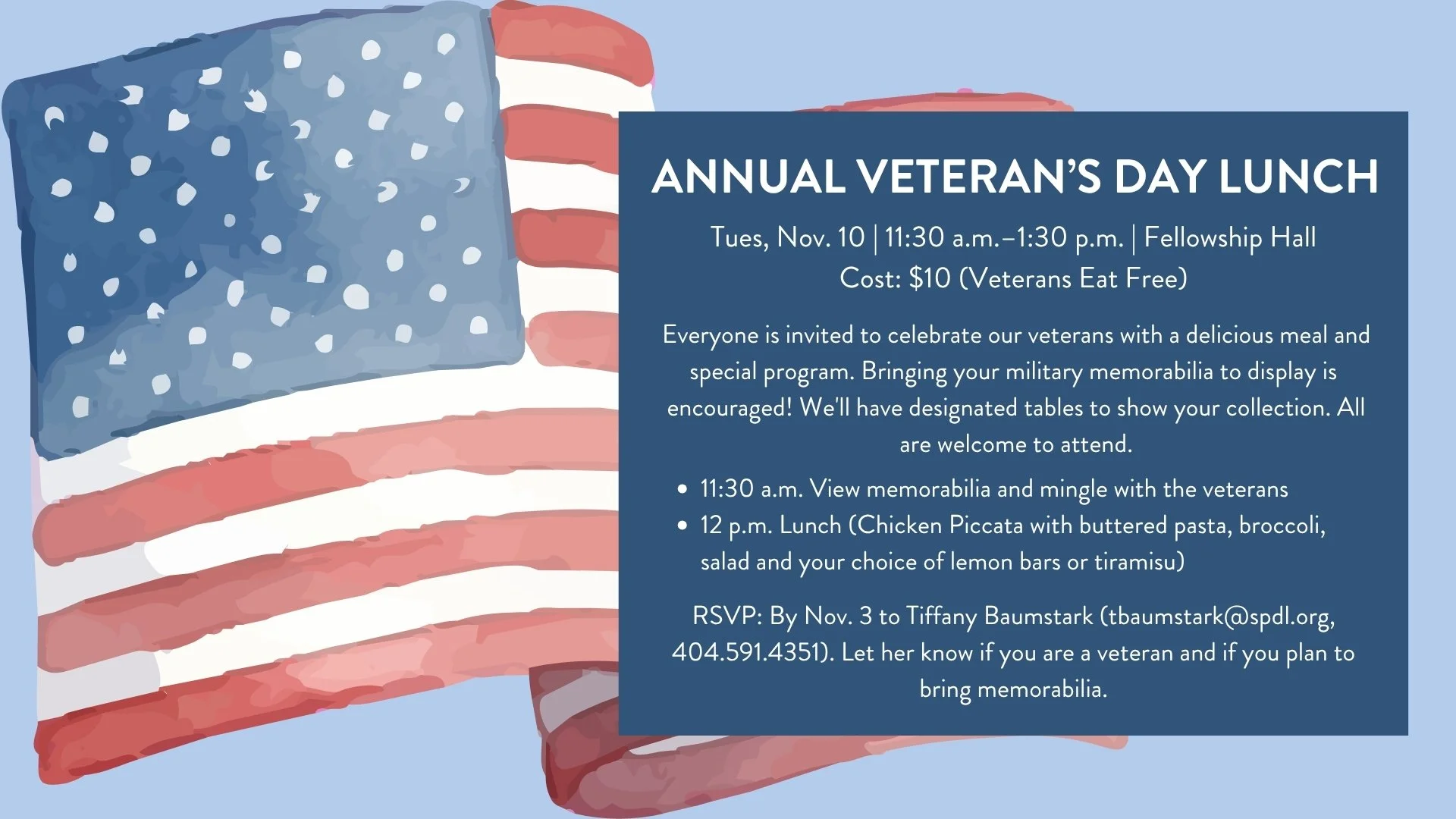 ANNUAL VETERAN'S DAY LUNCH

Tues, Nov. 10 | 11:30 a.m.–1:30 p.m. | Fellowship Hall
Cost: $10 (Veterans Eat Free)

Everyone is invited to celebrate our veterans with a delicious meal and special program. Bringing your military memorabilia to display is encouraged! We'll have designated tables to show your collection. All are welcome to attend.

• 11:30 a.m. View memorabilia and mingle with the veterans
• 12 p.m. Lunch (Chicken Piccata with buttered pasta, broccoli, salad and your choice of lemon bars or tiramisu)

RSVP: By Nov. 3 to Tiffany Baumstark (tbaumstark@spdl.org, 404.591.4351). Let her know if you are a veteran and if you plan to bring memorabilia.